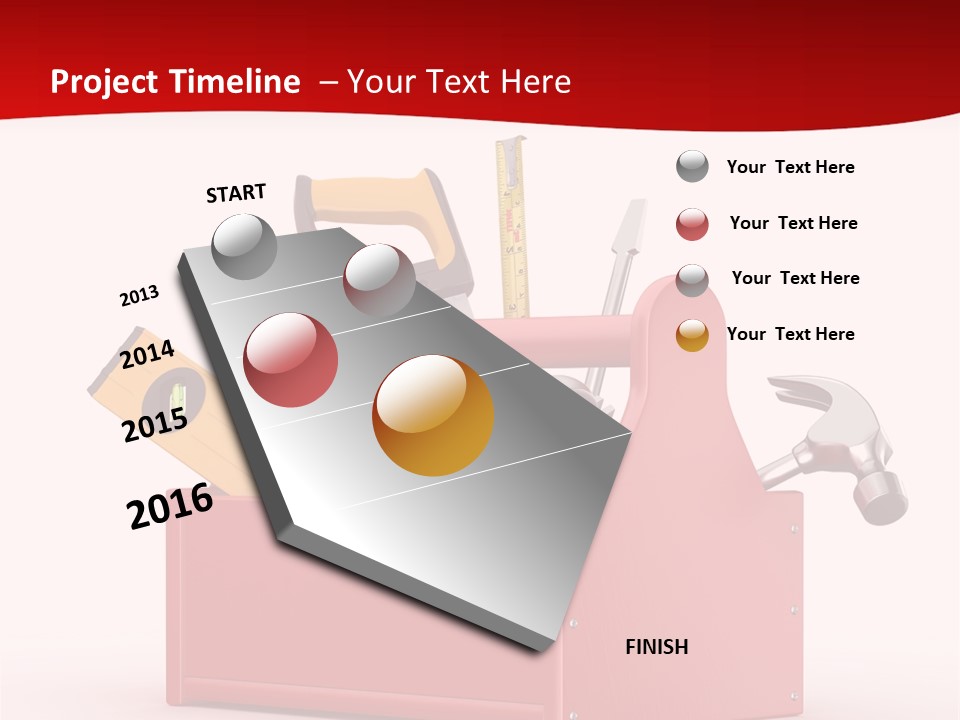 Project Timeline – Your Text Here

START

2013

2014

2015

2016

Your Text Here

Your Text Here

Your Text Here

Your Text Here

FINISH